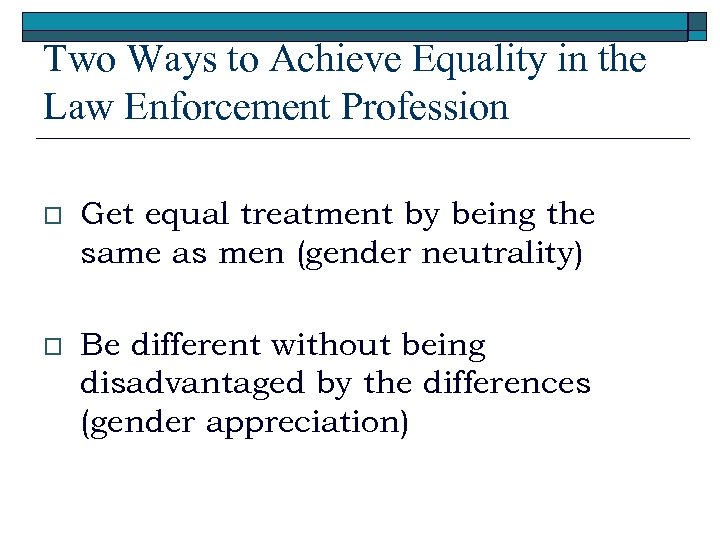 Two Ways to Achieve Equality in the Law Enforcement Profession

□ Get equal treatment by being the same as men (gender neutrality)

□ Be different without being disadvantaged by the differences (gender appreciation)